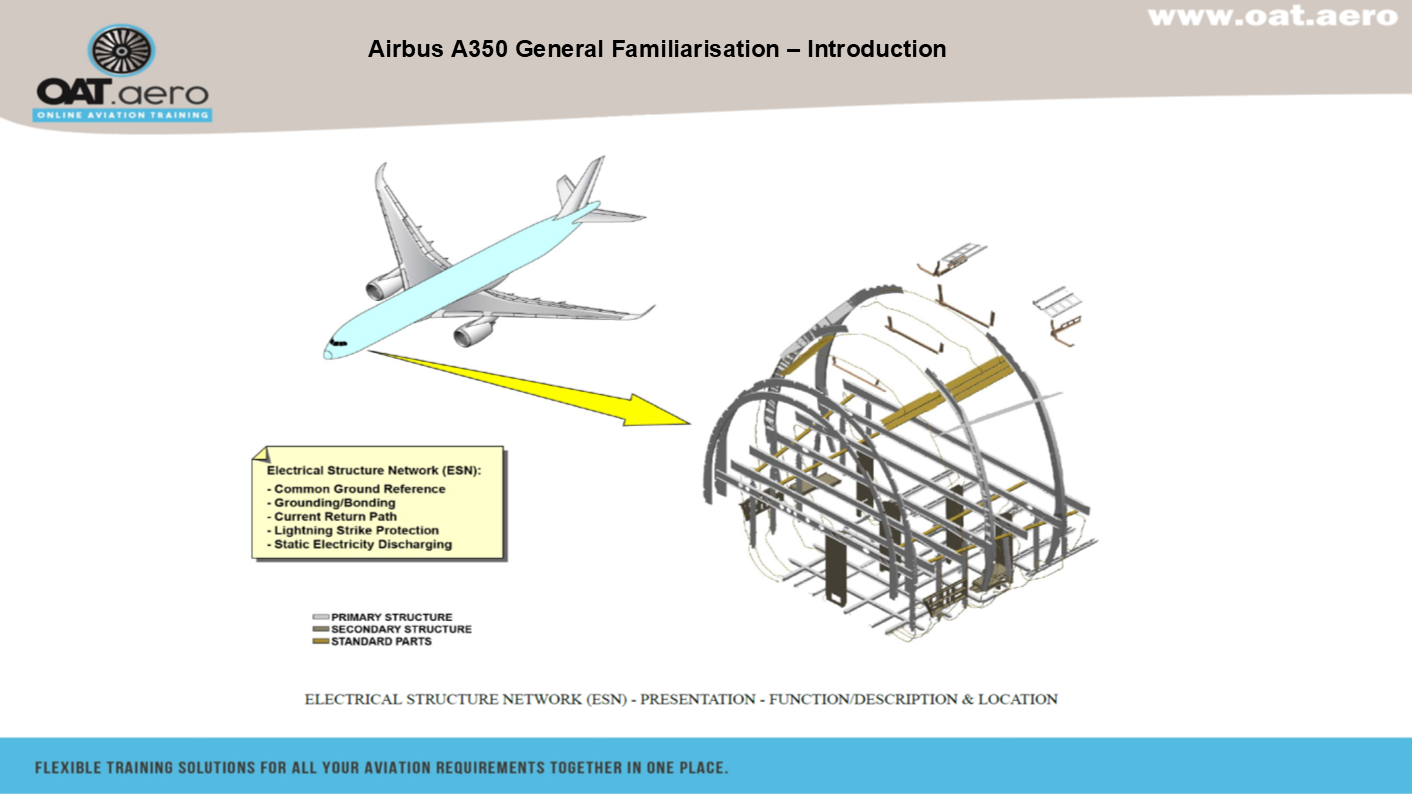 www.oat.aero

OAT.aero
ONLINE AVIATION TRAINING

Airbus A350 General Familiarisation – Introduction

Electrical Structure Network (ESN):
- Common Ground Reference
- Grounding/Bonding
- Current Return Path
- Lightning Strike Protection
- Static Electricity Discharging

PRIMARY STRUCTURE
SECONDARY STRUCTURE
STANDARD PARTS

ELECTRICAL STRUCTURE NETWORK (ESN) - PRESENTATION - FUNCTION/DESCRIPTION & LOCATION

FLEXIBLE TRAINING SOLUTIONS FOR ALL YOUR AVIATION REQUIREMENTS TOGETHER IN ONE PLACE.